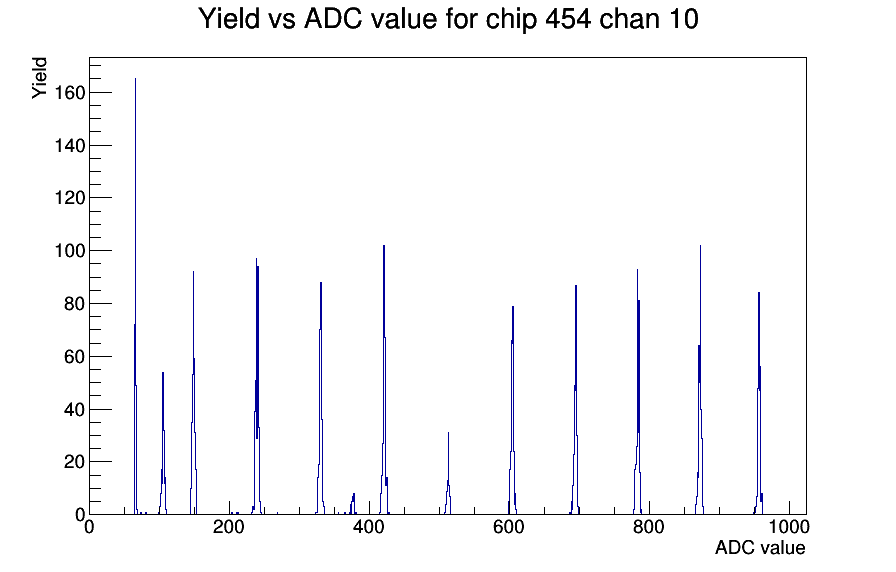 Yield vs ADC value for chip 454 chan 10

Yield

160
140
120
100
80
60
40
20
0

0
200
400
600
800
1000

ADC value